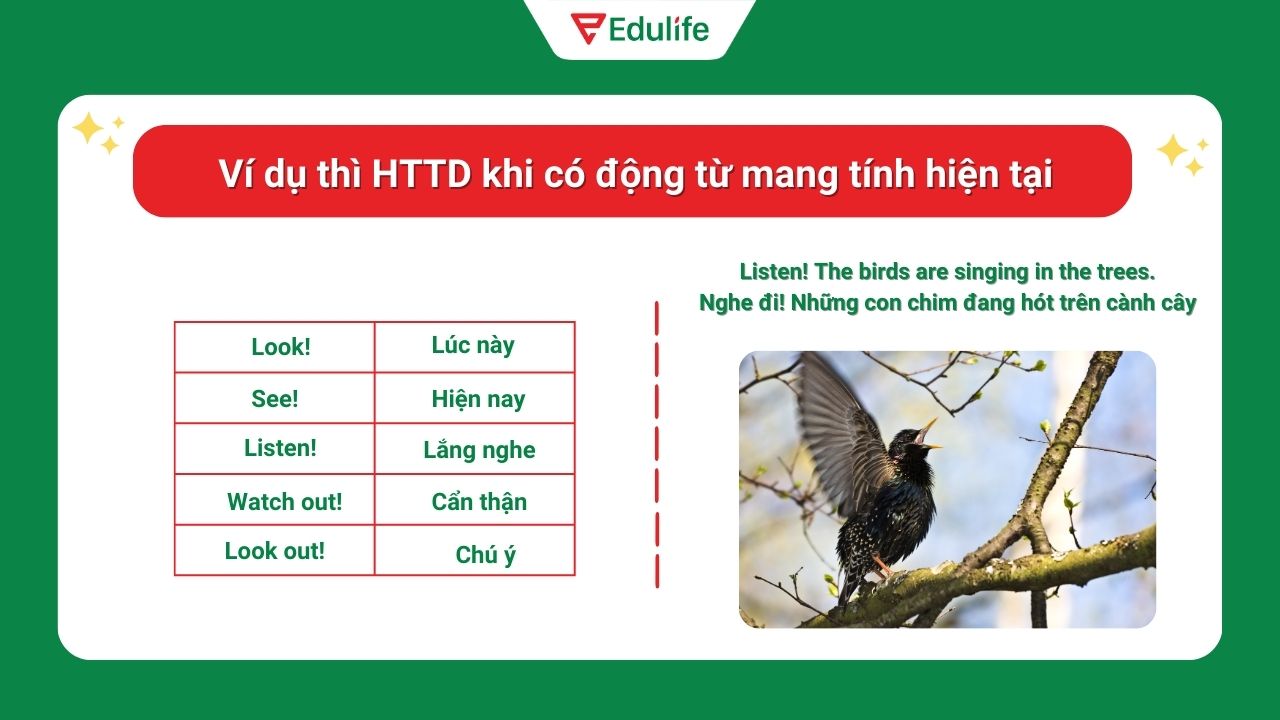 Edulife

Ví dụ thì HTTD khi có động từ mang tính hiện tại

| Look! | Lúc này |
|---|---|
| See! | Hiện nay |
| Listen! | Lắng nghe |
| Watch out! | Cẩn thận |
| Look out! | Chú ý |

Listen! The birds are singing in the trees.
Nghe đi! Những con chim đang hót trên cành cây